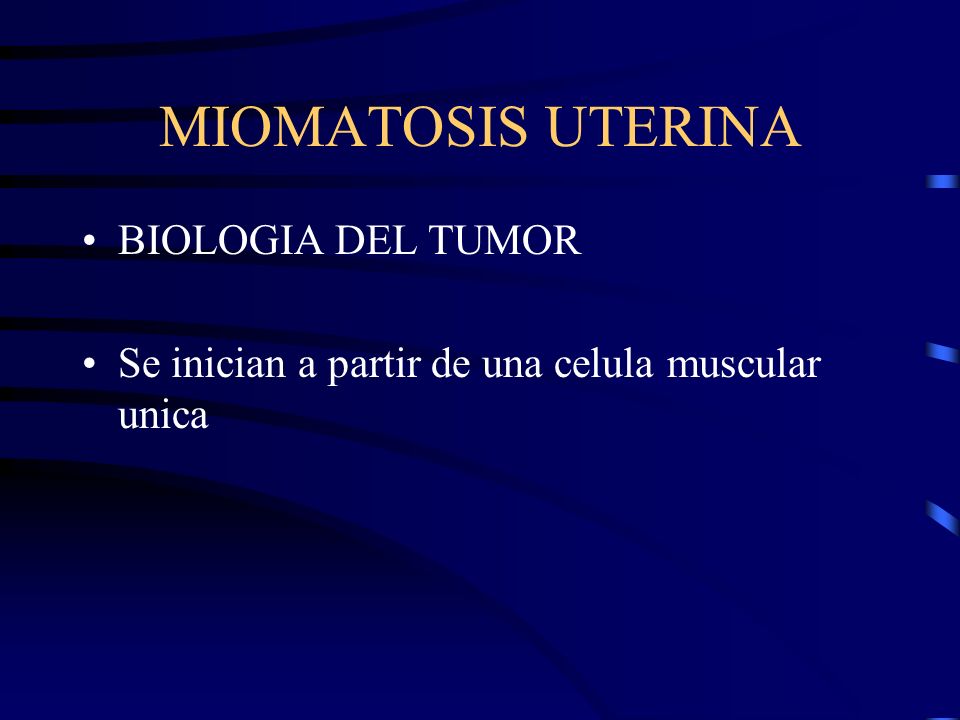 MIOMATOSIS UTERINA

• BIOLOGIA DEL TUMOR

• Se inician a partir de una celula muscular unica